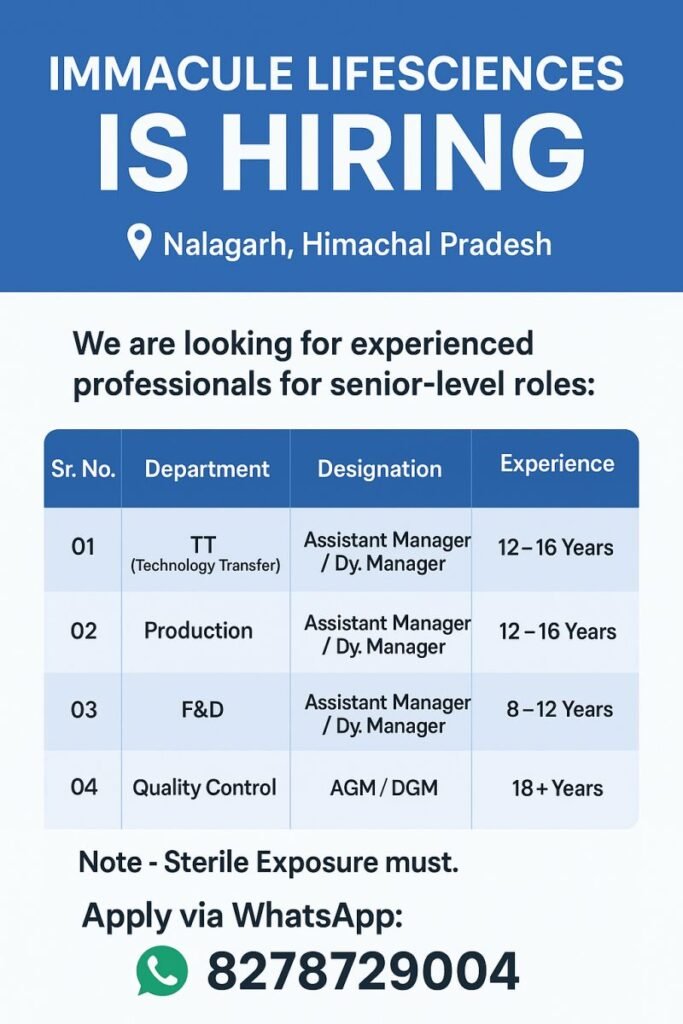 IMMACULE LIFESCIENCES
IS HIRING

Nalagarh, Himachal Pradesh

We are looking for experienced professionals for senior-level roles:

| Sr. No. | Department | Designation | Experience |
|---|---|---|---|
| 01 | TT (Technology Transfer) | Assistant Manager / Dy. Manager | 12 – 16 Years |
| 02 | Production | Assistant Manager / Dy. Manager | 12 – 16 Years |
| 03 | F&D | Assistant Manager / Dy. Manager | 8 – 12 Years |
| 04 | Quality Control | AGM / DGM | 18 + Years |

Note - Sterile Exposure must.

Apply via WhatsApp:
8278729004